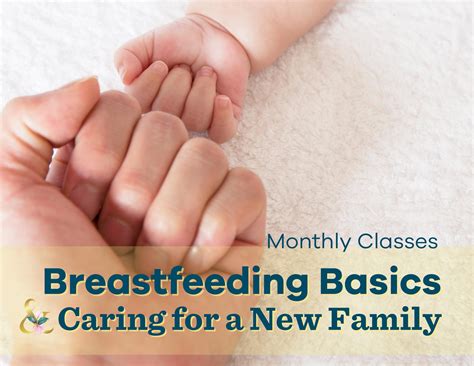 Monthly Classes

Breastfeeding Basics
& Caring for a New Family